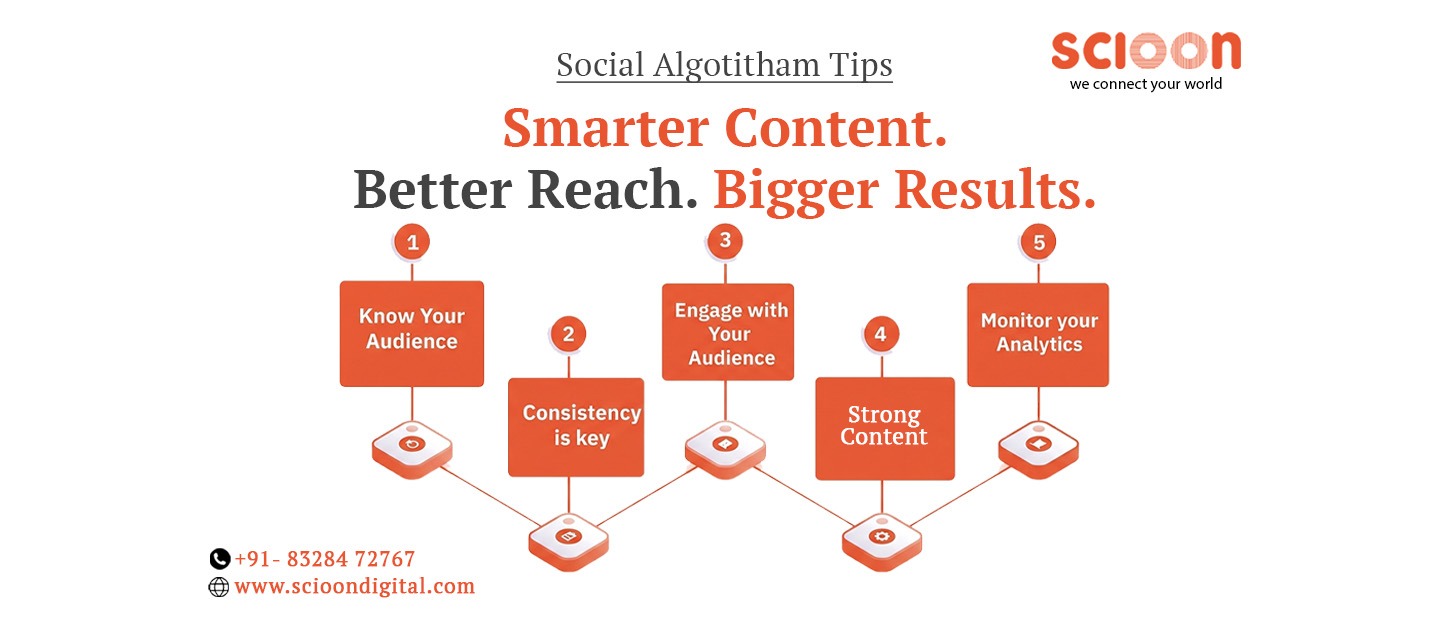 Social Algotitham Tips

scioon
we connect your world

Smarter Content.
Better Reach. Bigger Results.

1
Know Your Audience

2
Consistency is key

3
Engage with Your Audience

4
Strong Content

5
Monitor your Analytics

+91- 83284 72767
www.scioondigital.com